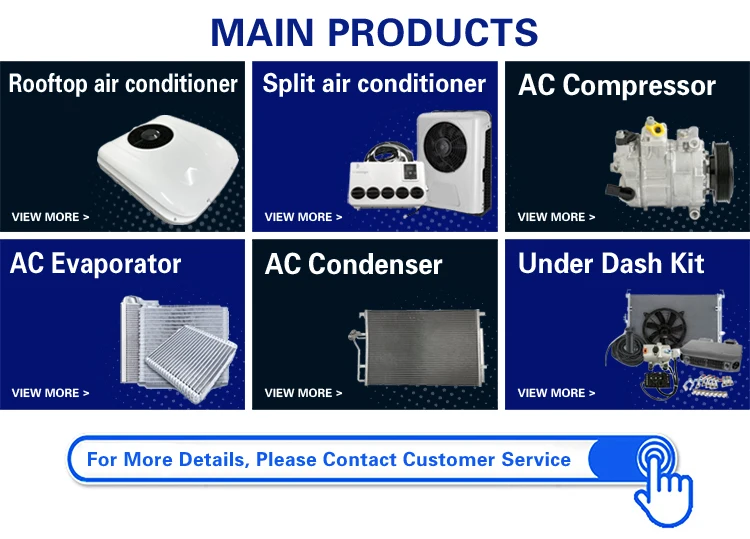 MAIN PRODUCTS

Rooftop air conditioner

VIEW MORE >

Split air conditioner

VIEW MORE >

AC Compressor

VIEW MORE >

AC Evaporator

VIEW MORE >

AC Condenser

VIEW MORE >

Under Dash Kit

VIEW MORE >

For More Details, Please Contact Customer Service